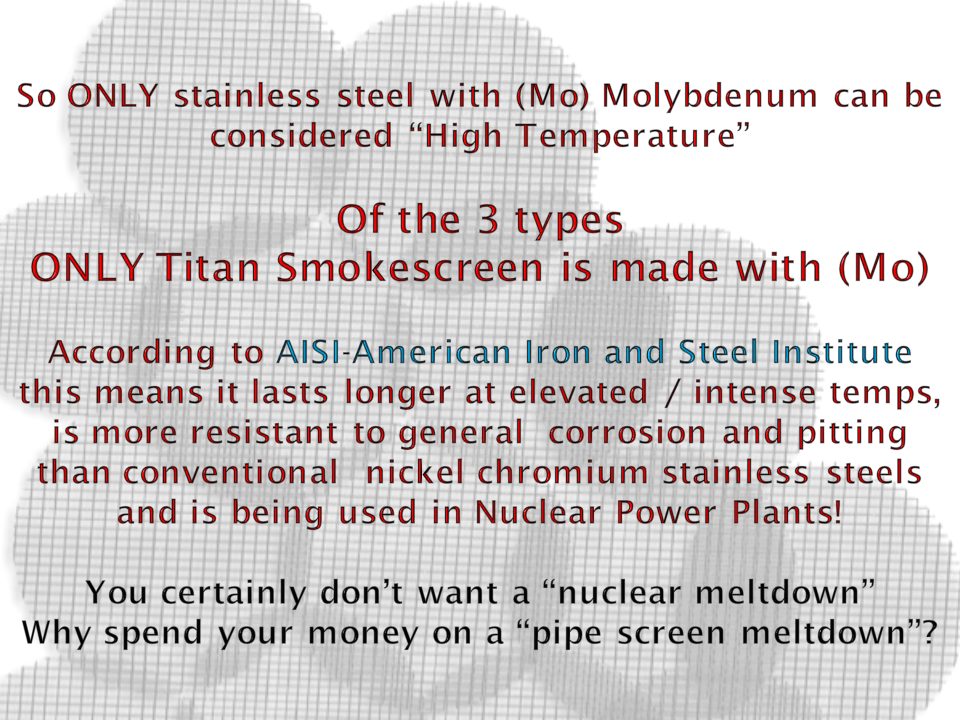 So ONLY stainless steel with (Mo) Molybdenum can be considered “High Temperature”

Of the 3 types
ONLY Titan Smokescreen is made with (Mo)

According to AISI-American Iron and Steel Institute this means it lasts longer at elevated / intense temps, is more resistant to general corrosion and pitting than conventional nickel chromium stainless steels and is being used in Nuclear Power Plants!

You certainly don’t want a “nuclear meltdown”
Why spend your money on a “pipe screen meltdown”?